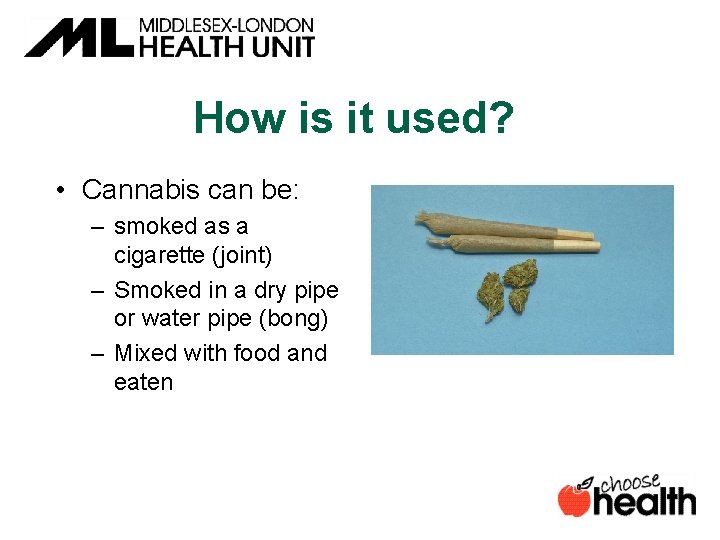 ML MIDDLESEX-LONDON HEALTH UNIT

How is it used?

• Cannabis can be:
– smoked as a cigarette (joint)
– Smoked in a dry pipe or water pipe (bong)
– Mixed with food and eaten

choose health